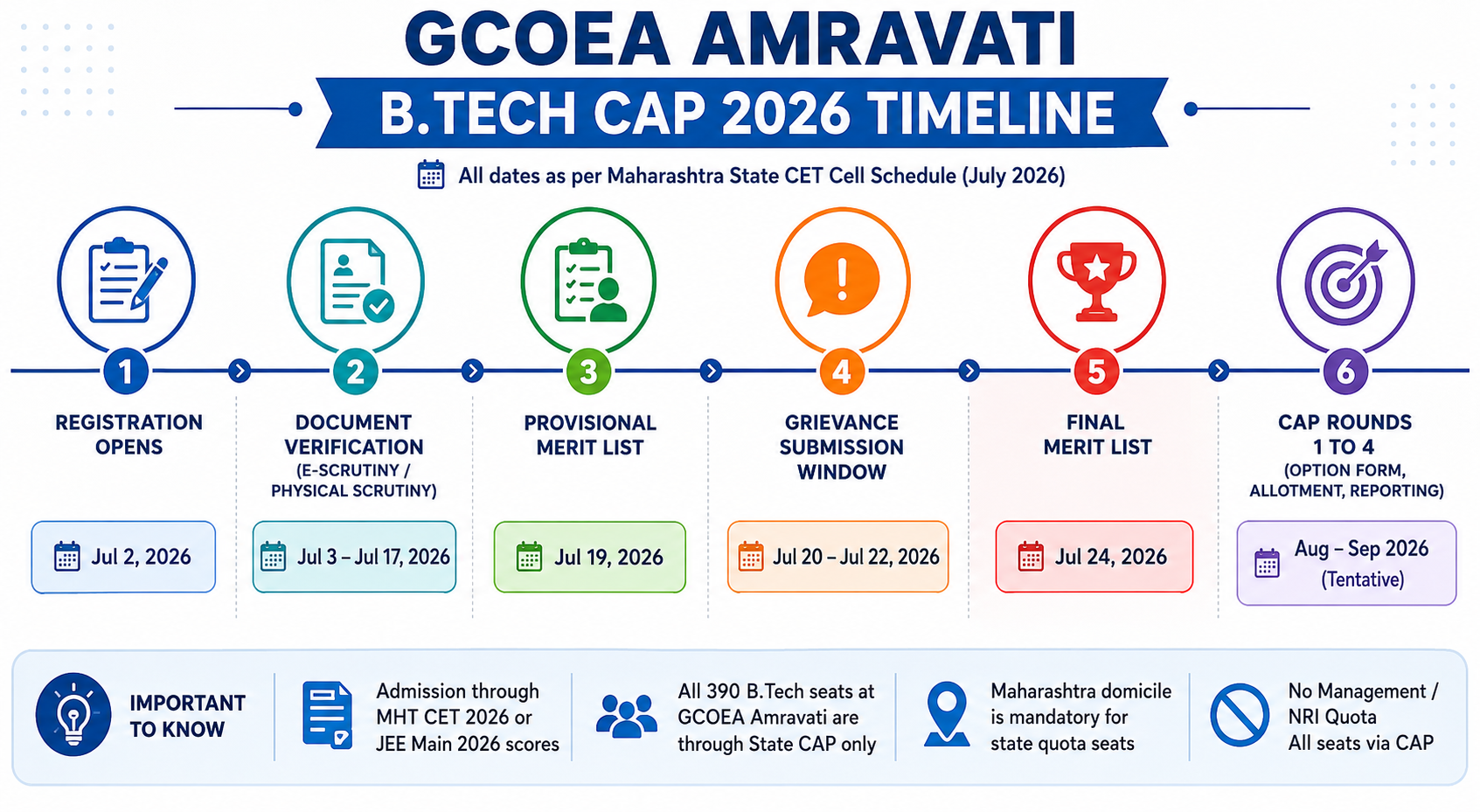 GCOEA AMRAVATI

B.TECH CAP 2026 TIMELINE

All dates as per Maharashtra State CET Cell Schedule (July 2026)

1
REGISTRATION OPENS
Jul 2, 2026

2
DOCUMENT VERIFICATION
(E-SCRUTINY / PHYSICAL SCRUTINY)
Jul 3 – Jul 17, 2026

3
PROVISIONAL MERIT LIST
Jul 19, 2026

4
GRIEVANCE SUBMISSION WINDOW
Jul 20 – Jul 22, 2026

5
FINAL MERIT LIST
Jul 24, 2026

6
CAP ROUNDS 1 TO 4
(OPTION FORM, ALLOTMENT, REPORTING)
Aug – Sep 2026 (Tentative)

IMPORTANT TO KNOW

Admission through MHT CET 2026 or JEE Main 2026 scores

All 390 B.Tech seats at GCOEA Amravati are through State CAP only

Maharashtra domicile is mandatory for state quota seats

No Management / NRI Quota
All seats via CAP